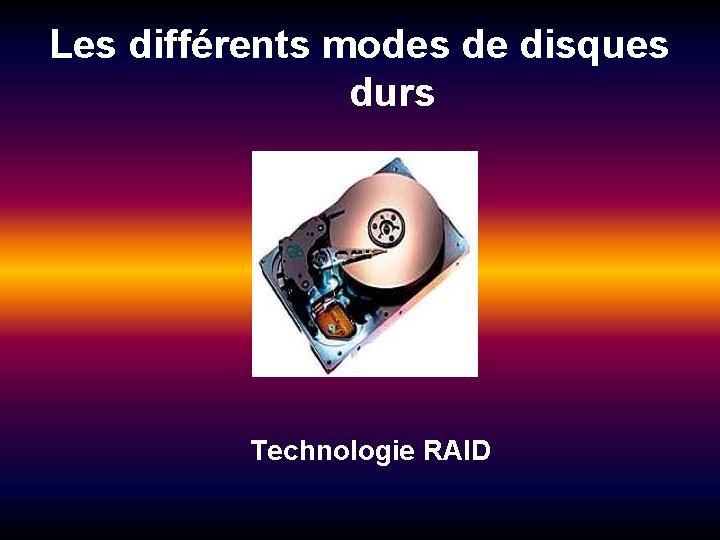 Les différents modes de disques durs

Technologie RAID